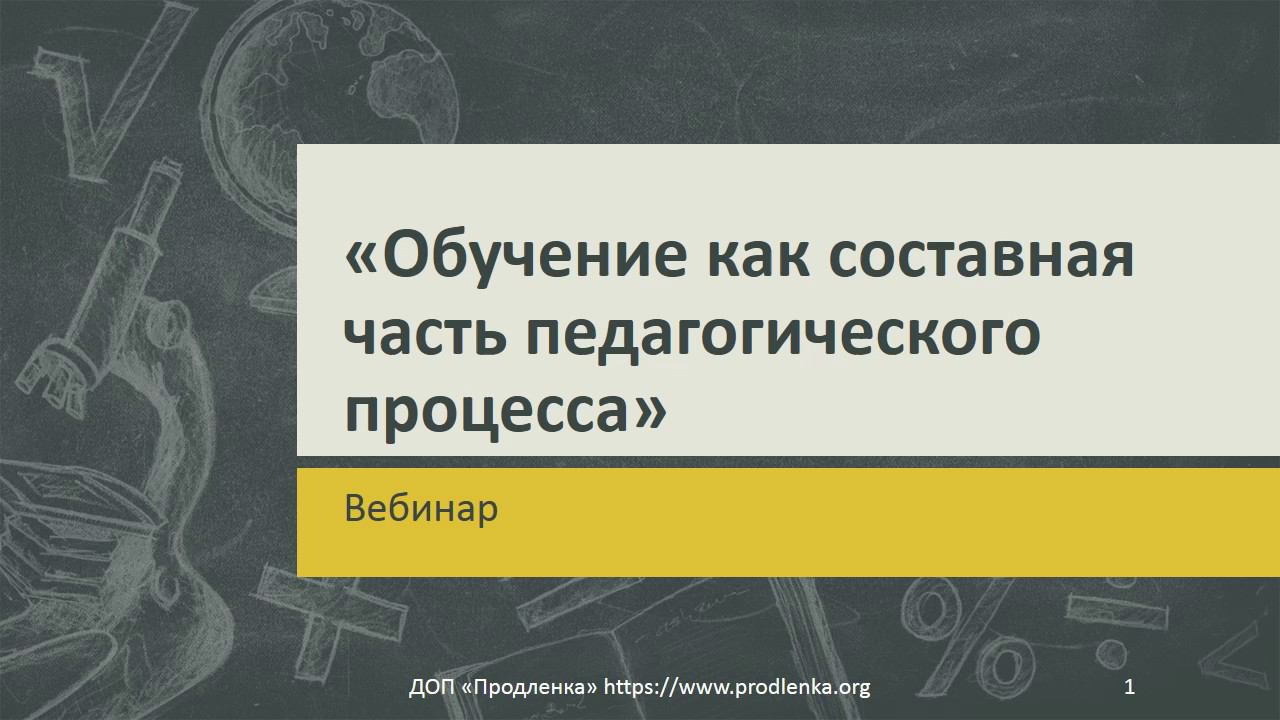 «Обучение как составная часть педагогического процесса»

Вебинар

ДОП «Продленка» https://www.prodlenka.org

1